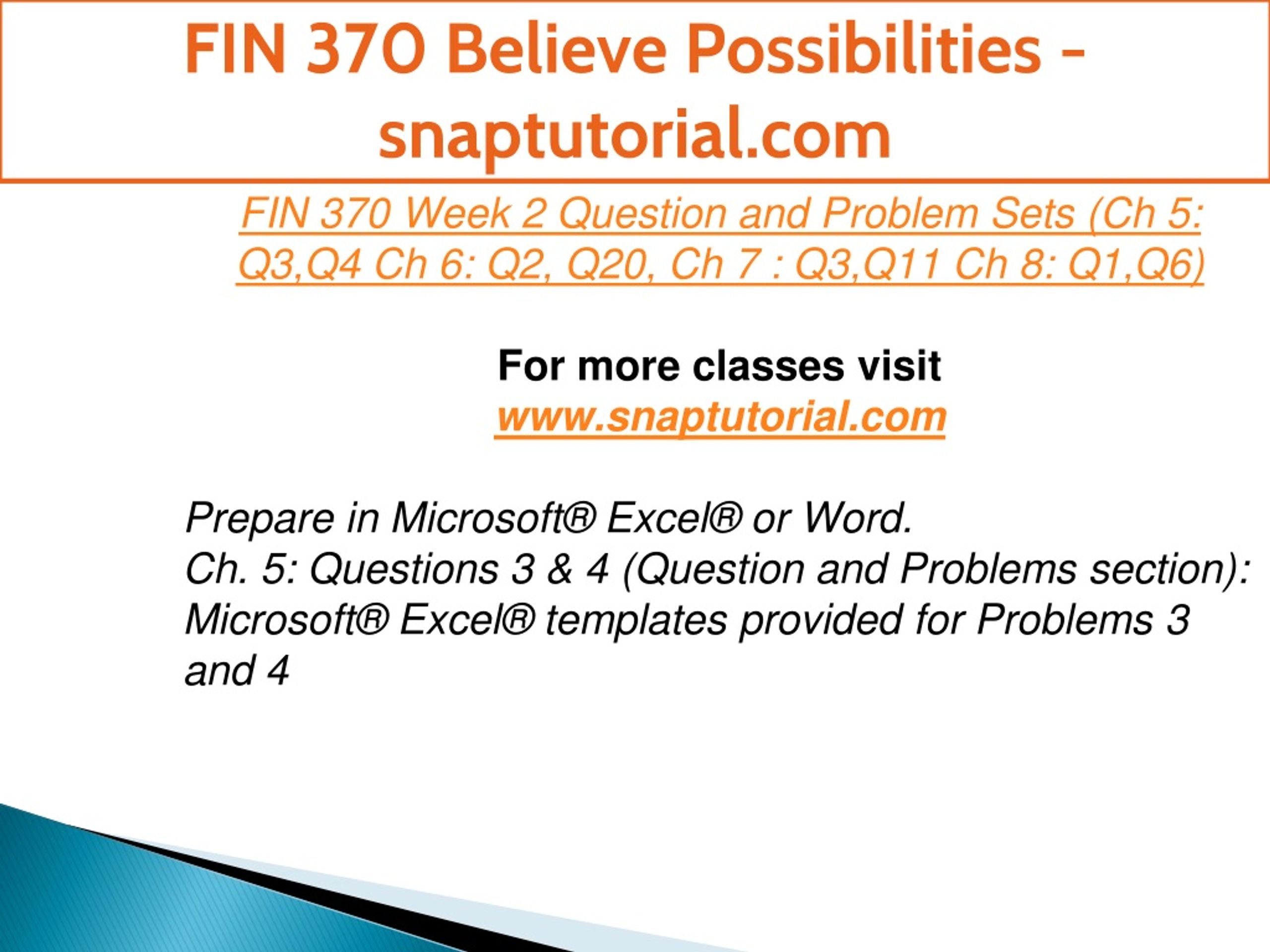 FIN 370 Believe Possibilities - snaptutorial.com

FIN 370 Week 2 Question and Problem Sets (Ch 5: Q3,Q4 Ch 6: Q2, Q20, Ch 7 : Q3,Q11 Ch 8: Q1,Q6)

For more classes visit
www.snaptutorial.com

Prepare in Microsoft® Excel® or Word.
Ch. 5: Questions 3 & 4 (Question and Problems section): Microsoft® Excel® templates provided for Problems 3 and 4